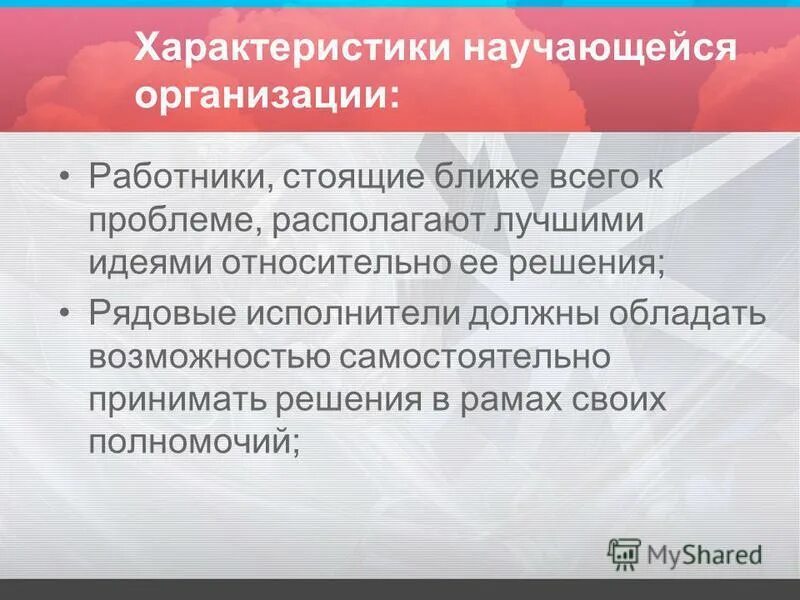 Характеристики научающейся организации:

• Работники, стоящие ближе всего к проблеме, располагают лучшими идеями относительно ее решения;

• Рядовые исполнители должны обладать возможностью самостоятельно принимать решения в рамах своих полномочий;

MyShared